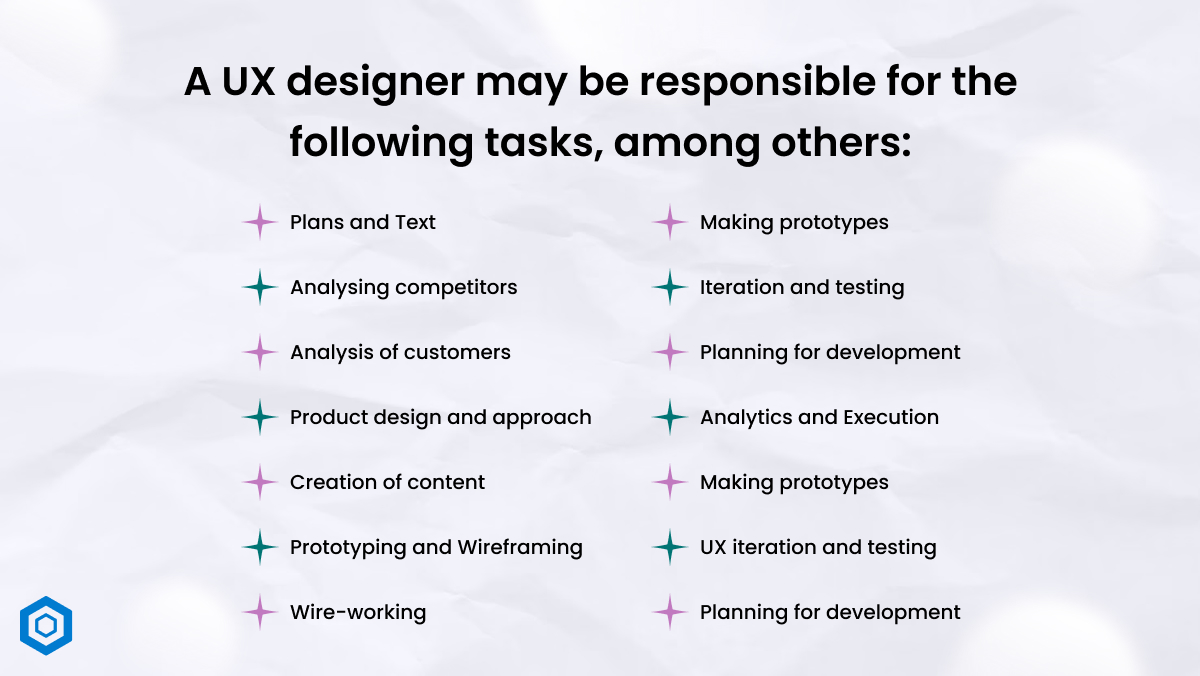 A UX designer may be responsible for the following tasks, among others:

Plans and Text
Analysing competitors
Analysis of customers
Product design and approach
Creation of content
Prototyping and Wireframing
Wire-working

Making prototypes
Iteration and testing
Planning for development
Analytics and Execution
Making prototypes
UX iteration and testing
Planning for development